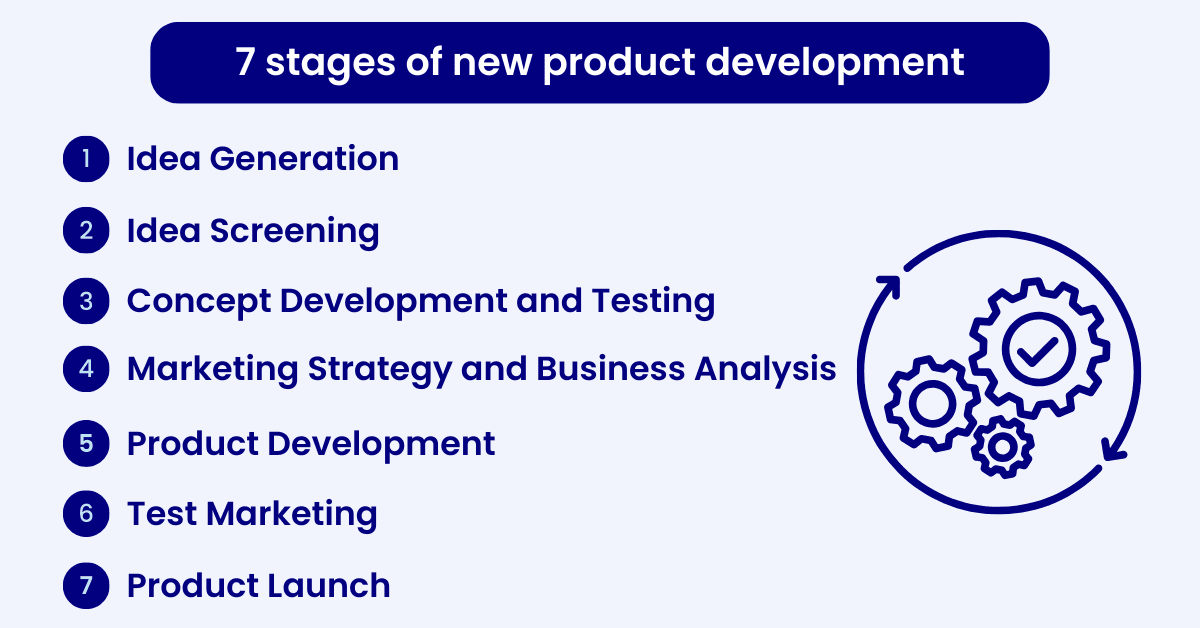 7 stages of new product development

1 Idea Generation

2 Idea Screening

3 Concept Development and Testing

4 Marketing Strategy and Business Analysis

5 Product Development

6 Test Marketing

7 Product Launch